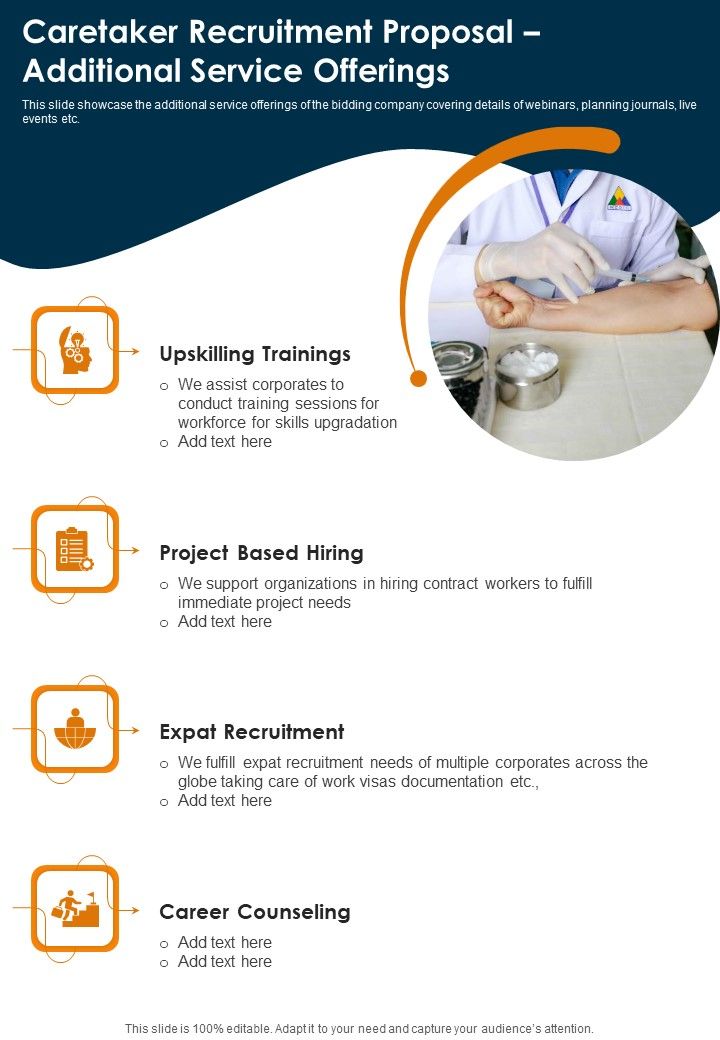 Caretaker Recruitment Proposal – Additional Service Offerings

This slide showcase the additional service offerings of the bidding company covering details of webinars, planning journals, live events etc.

Upskilling Trainings

o We assist corporates to conduct training sessions for workforce for skills upgradation
o Add text here

Project Based Hiring

o We support organizations in hiring contract workers to fulfill immediate project needs
o Add text here

Expat Recruitment

o We fulfill expat recruitment needs of multiple corporates across the globe taking care of work visas documentation etc.,
o Add text here

Career Counseling

o Add text here
o Add text here

This slide is 100% editable. Adapt it to your need and capture your audience's attention.